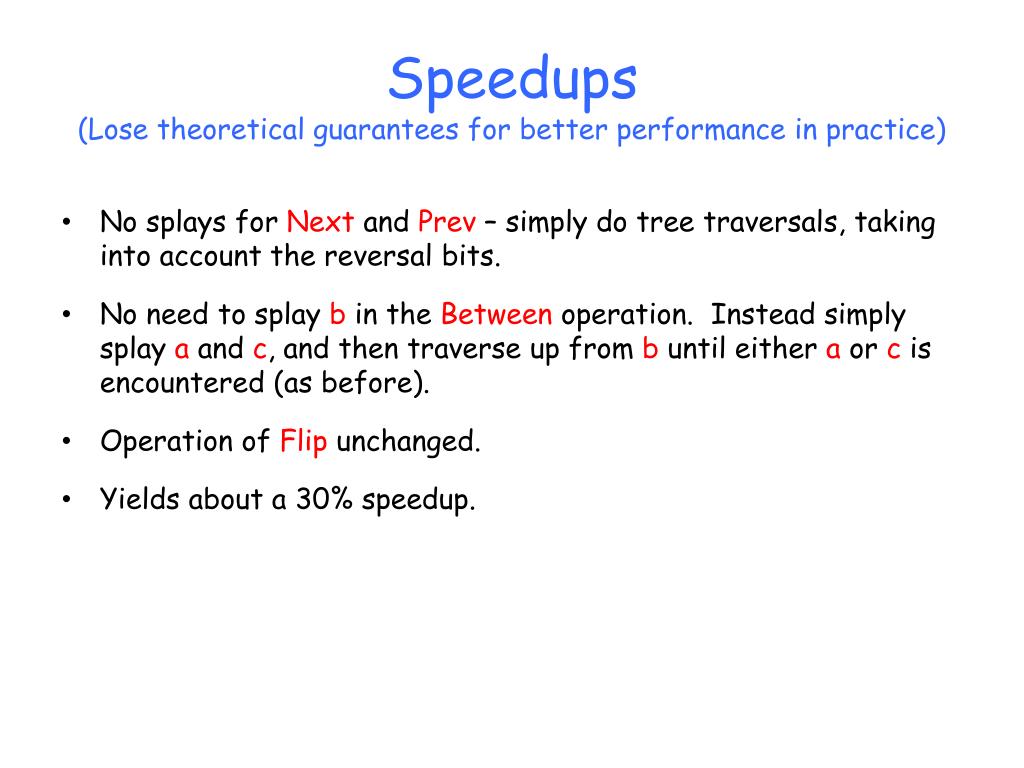 Speedups
(Lose theoretical guarantees for better performance in practice)

• No splays for Next and Prev – simply do tree traversals, taking into account the reversal bits.

• No need to splay b in the Between operation. Instead simply splay a and c, and then traverse up from b until either a or c is encountered (as before).

• Operation of Flip unchanged.

• Yields about a 30% speedup.